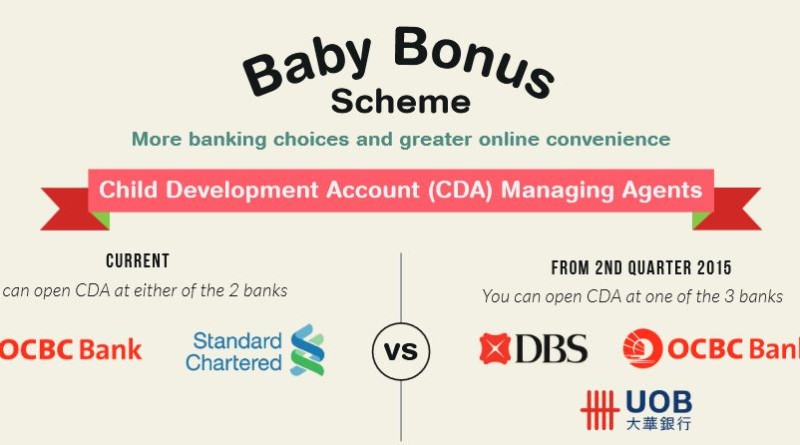 Baby Bonus
Scheme

More banking choices and greater online convenience

Child Development Account (CDA) Managing Agents

CURRENT

can open CDA at either of the 2 banks

OCBC Bank

Standard Chartered

vs

FROM 2ND QUARTER 2015

You can open CDA at one of the 3 banks

DBS

OCBC Ban

UOB
大華銀行